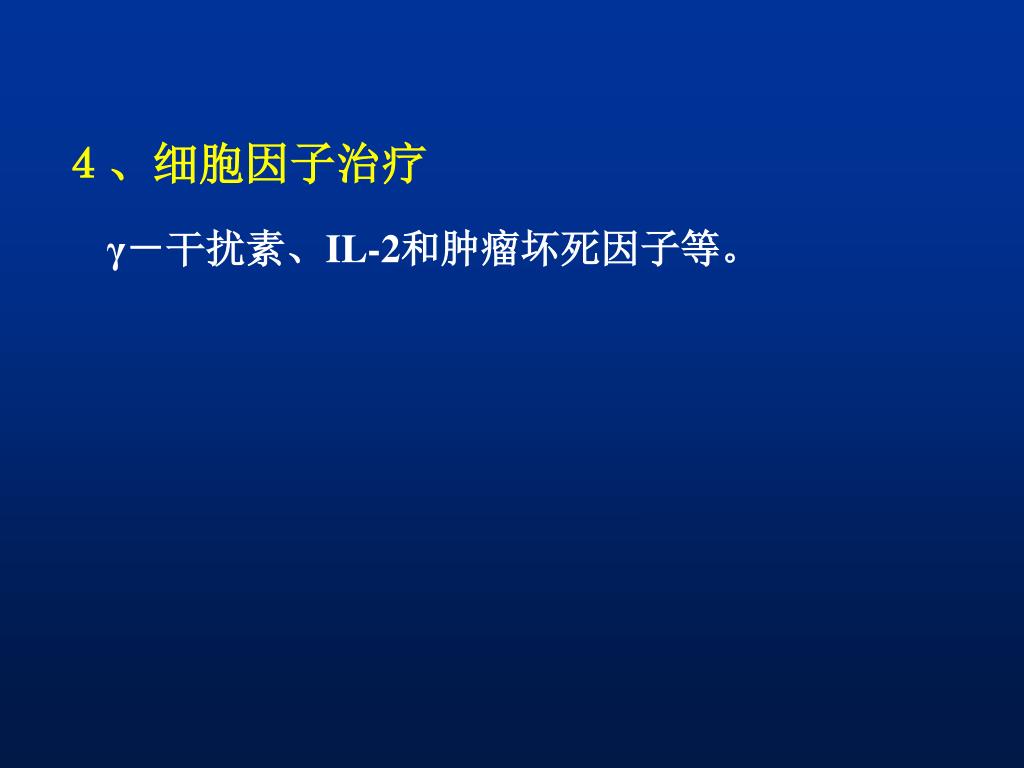 4 、细胞因子治疗

γ一干扰素、IL-2和肿瘤坏死因子等。